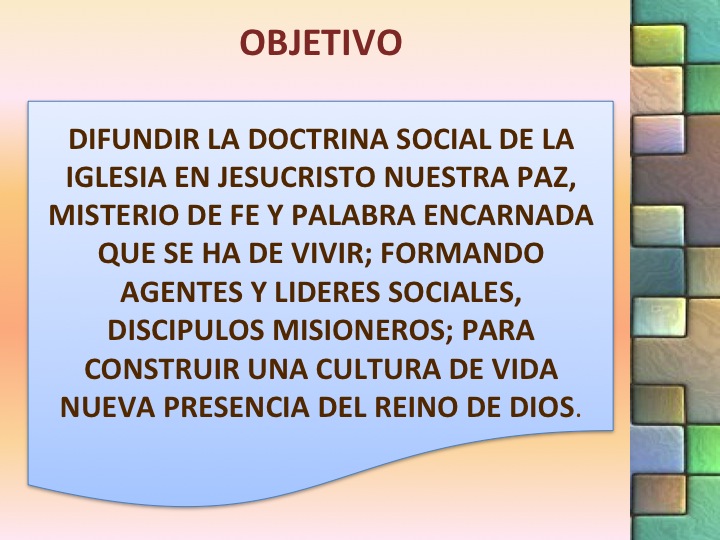 OBJETIVO

DIFUNDIR LA DOCTRINA SOCIAL DE LA IGLESIA EN JESUCRISTO NUESTRA PAZ, MISTERIO DE FE Y PALABRA ENCARNADA QUE SE HA DE VIVIR; FORMANDO AGENTES Y LIDERES SOCIALES, DISCIPULOS MISIONEROS; PARA CONSTRUIR UNA CULTURA DE VIDA NUEVA PRESENCIA DEL REINO DE DIOS.